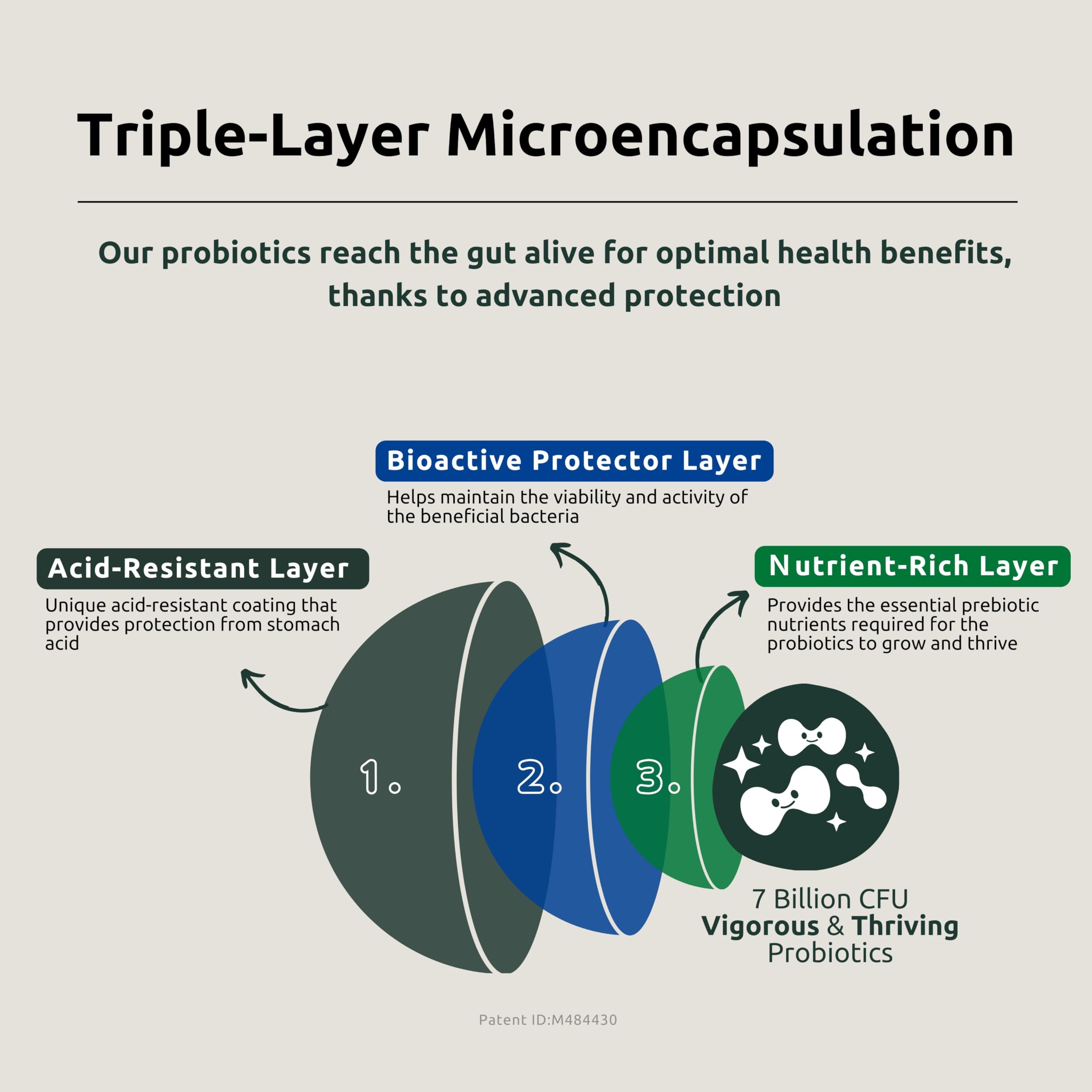 Triple-Layer Microencapsulation

Our probiotics reach the gut alive for optimal health benefits, thanks to advanced protection

Bioactive Protector Layer

Helps maintain the viability and activity of the beneficial bacteria

Acid-Resistant Layer

Unique acid-resistant coating that provides protection from stomach acid

Nutrient-Rich Layer

Provides the essential prebiotic nutrients required for the probiotics to grow and thrive

1.

2.

3.

7 Billion CFU
Vigorous & Thriving
Probiotics

Patent ID:M484430